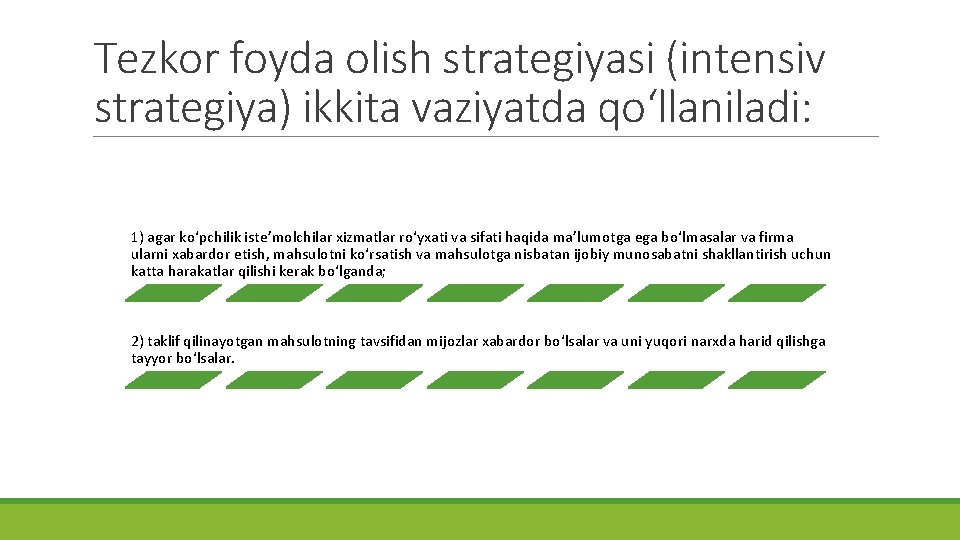 Tezkor foyda olish strategiyasi (intensiv strategiya) ikkita vaziyatda qo‘llaniladi:

1) agar ko‘pchilik iste’molchilar xizmatlar ro‘yxati va sifati haqida ma’lumotga ega bo‘lmasalar va firma ularni xabardor etish, mahsulotni ko‘rsatish va mahsulotga nisbatan ijobiy munosabatni shakllantirish uchun katta harakatlar qilishi kerak bo‘lganda;

2) taklif qilinayotgan mahsulotning tavsifidan mijozlar xabardor bo‘lsalar va uni yuqori narxda harid qilishga tayyor bo‘lsalar.